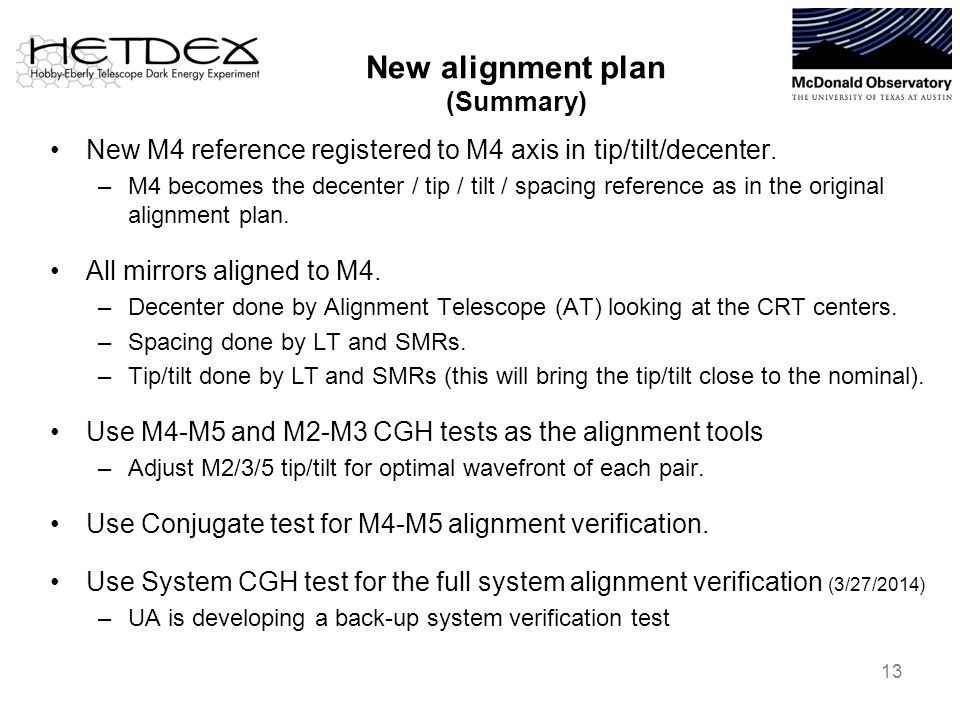 HETDEX
Hobby-Eberly Telescope Dark Energy Experiment

New alignment plan
(Summary)

McDonald Observatory
THE UNIVERSITY OF TEXAS AT AUSTIN

• New M4 reference registered to M4 axis in tip/tilt/decenter.
– M4 becomes the decenter / tip / tilt / spacing reference as in the original alignment plan.

• All mirrors aligned to M4.
– Decenter done by Alignment Telescope (AT) looking at the CRT centers.
– Spacing done by LT and SMRs.
– Tip/tilt done by LT and SMRs (this will bring the tip/tilt close to the nominal).

• Use M4-M5 and M2-M3 CGH tests as the alignment tools
– Adjust M2/3/5 tip/tilt for optimal wavefront of each pair.

• Use Conjugate test for M4-M5 alignment verification.

• Use System CGH test for the full system alignment verification (3/27/2014)
– UA is developing a back-up system verification test

13